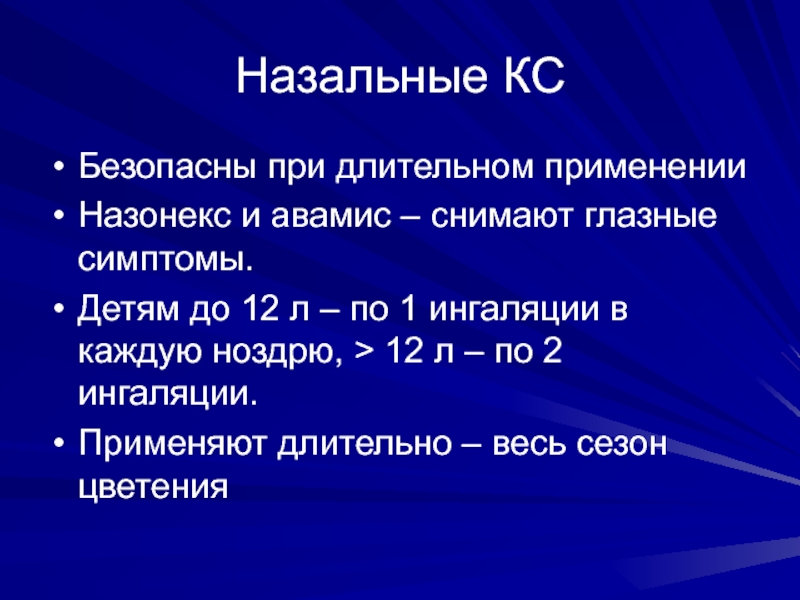 Назальные КС

• Безопасны при длительном применении
• Назонекс и авамис – снимают глазные симптомы.
• Детям до 12 л – по 1 ингаляции в каждую ноздрю, > 12 л – по 2 ингаляции.
• Применяют длительно – весь сезон цветения